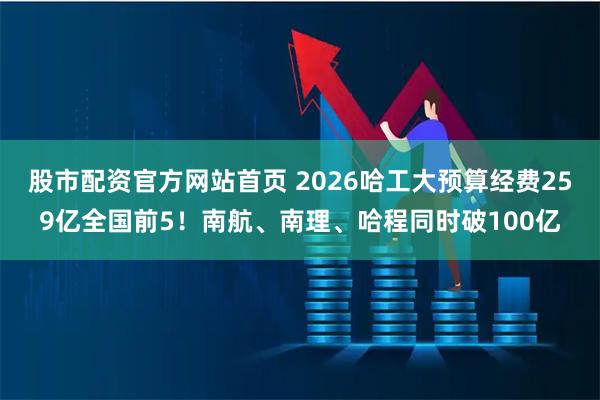 股市配资官方网站首页 2026哈工大预算经费259亿全国前5！南航、南理、哈程同时破100亿